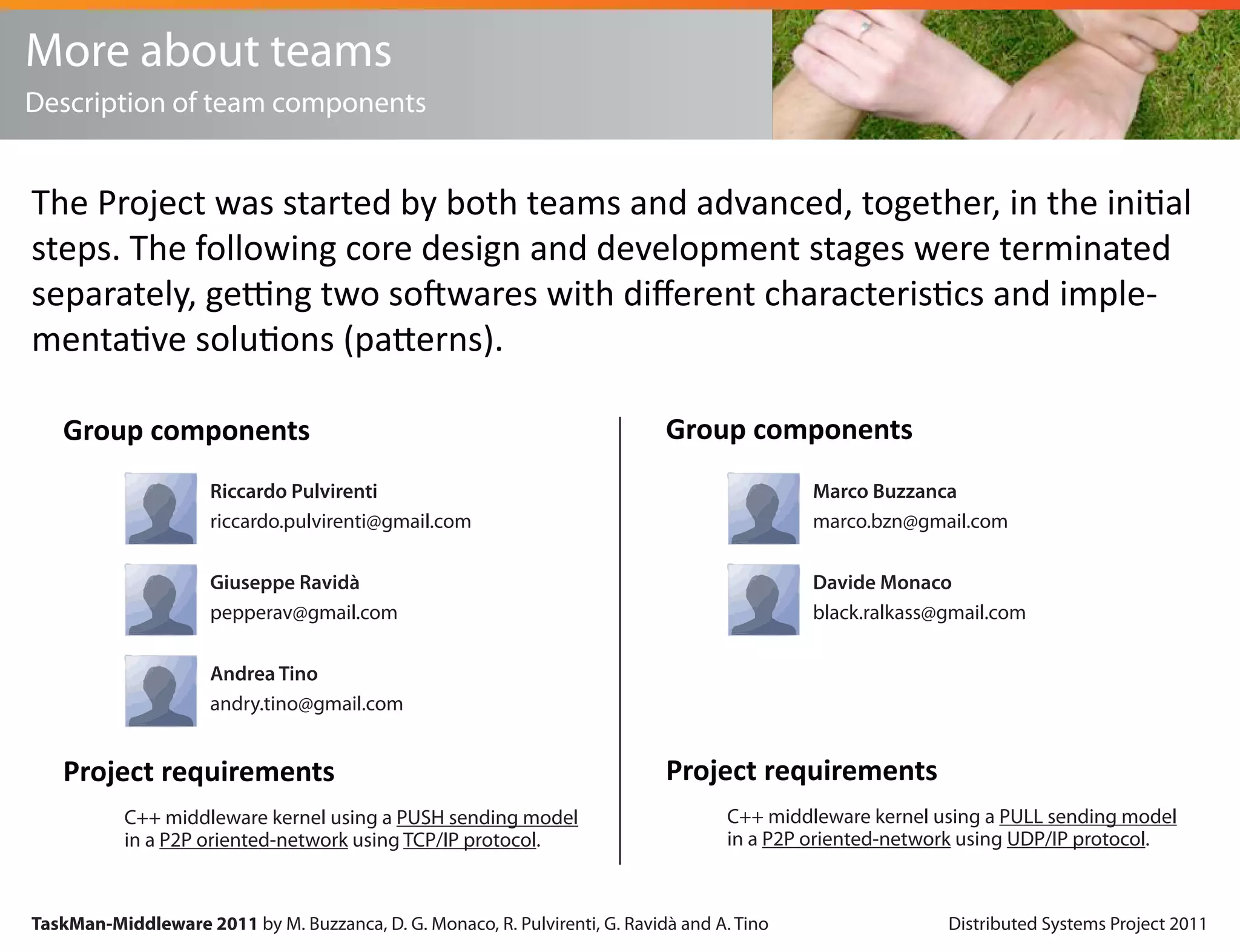 More about teams
Description of team components

The Project was started by both teams and advanced, together, in the initial steps. The following core design and development stages were terminated separately, getting two softwares with different characteristics and implementative solutions (patterns).

Group components

Riccardo Pulvirenti
riccardo.pulvirenti@gmail.com

Giuseppe Ravidà
pepperav@gmail.com

Andrea Tino
andry.tino@gmail.com

Project requirements

C++ middleware kernel using a PUSH sending model in a P2P oriented-network using TCP/IP protocol.

Group components

Marco Buzzanca
marco.bzn@gmail.com

Davide Monaco
black.ralkass@gmail.com

Project requirements

C++ middleware kernel using a PULL sending model in a P2P oriented-network using UDP/IP protocol.

TaskMan-Middleware 2011 by M. Buzzanca, D. G. Monaco, R. Pulvirenti, G. Ravidà and A. Tino

Distributed Systems Project 2011